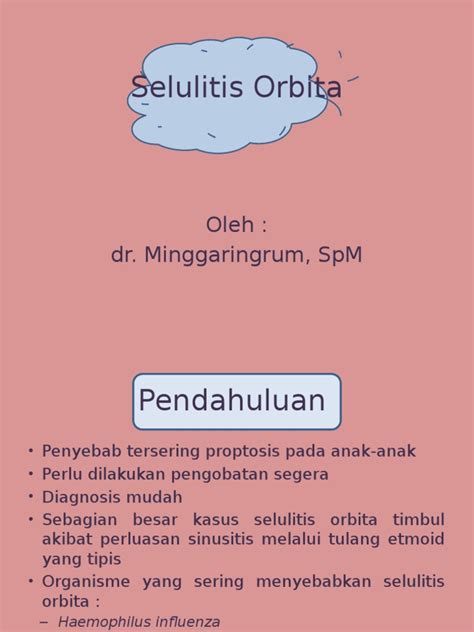 Selulitis Orbita

Oleh :
dr. Minggaringrum, SpM

Pendahuluan

• Penyebab tersering proptosis pada anak-anak
• Perlu dilakukan pengobatan segera
• Diagnosis mudah
• Sebagian besar kasus selulitis orbita timbul akibat perluasan sinusitis melalui tulang etmoid yang tipis
• Organisme yang sering menyebabkan selulitis orbita :
– Haemophilus influenza